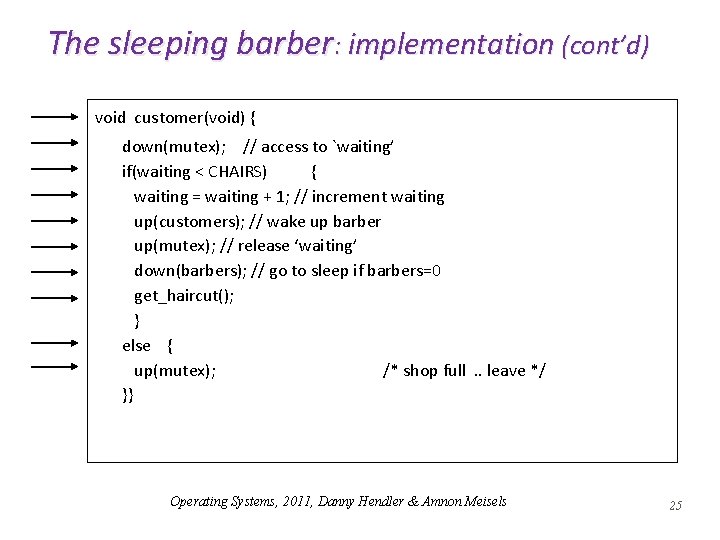 The sleeping barber: implementation (cont'd)

void customer(void) {
down(mutex); // access to `waiting'
if(waiting < CHAIRS) {
waiting = waiting + 1; // increment waiting
up(customers); // wake up barber
up(mutex); // release 'waiting'
down(barbers); // go to sleep if barbers=0
get_haircut();
}
else {
up(mutex); /* shop full .. leave */
}}

Operating Systems, 2011, Danny Hendler & Amnon Meisels

25